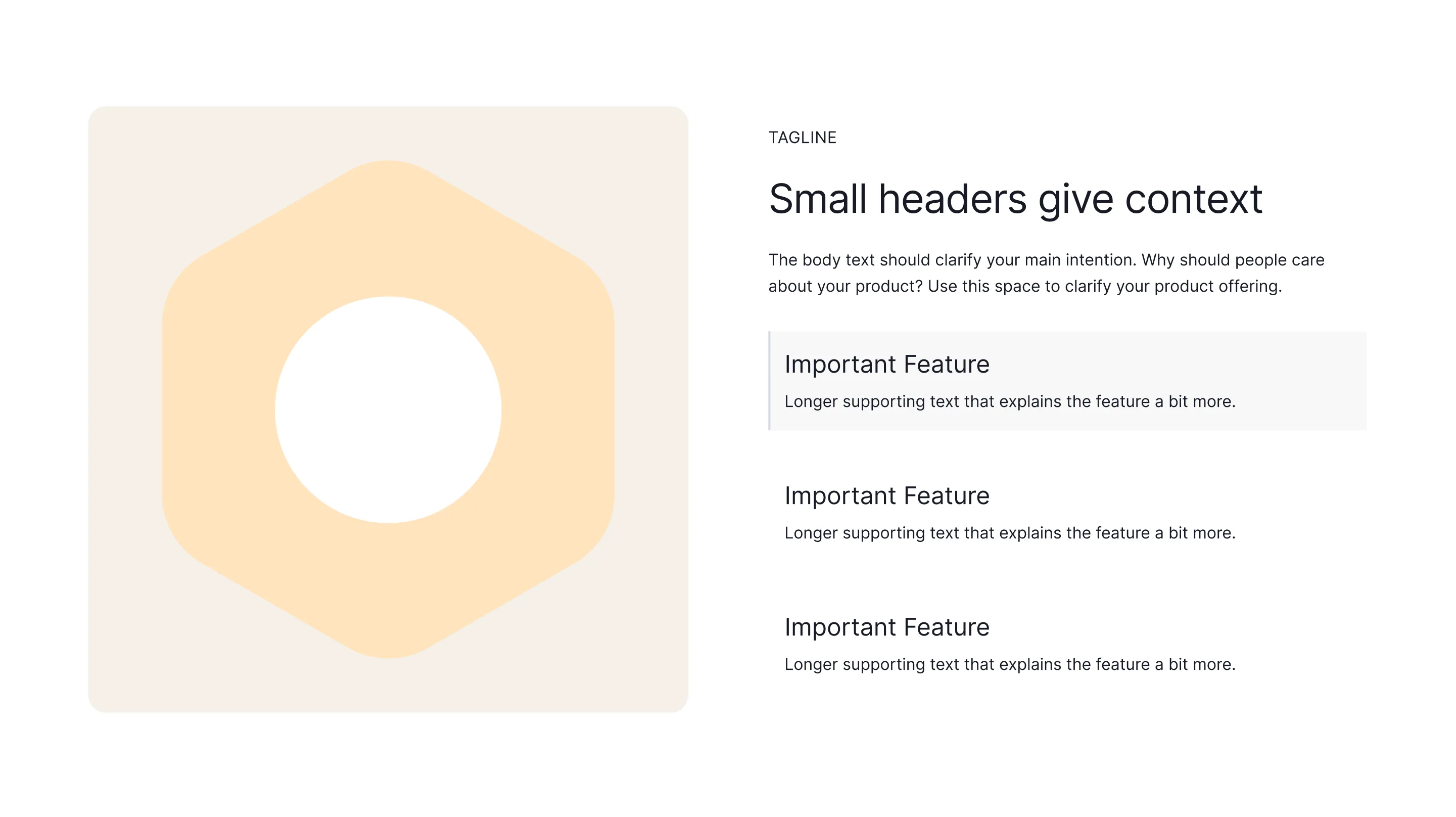 TAGLINE

Small headers give context

The body text should clarify your main intention. Why should people care about your product? Use this space to clarify your product offering.

Important Feature

Longer supporting text that explains the feature a bit more.

Important Feature

Longer supporting text that explains the feature a bit more.

Important Feature

Longer supporting text that explains the feature a bit more.